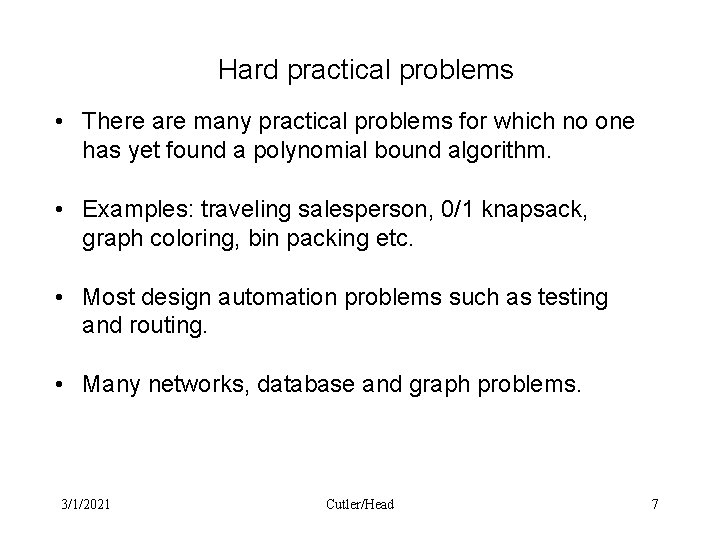 Hard practical problems

• There are many practical problems for which no one has yet found a polynomial bound algorithm.

• Examples: traveling salesperson, 0/1 knapsack, graph coloring, bin packing etc.

• Most design automation problems such as testing and routing.

• Many networks, database and graph problems.

3/1/2021 Cutler/Head 7